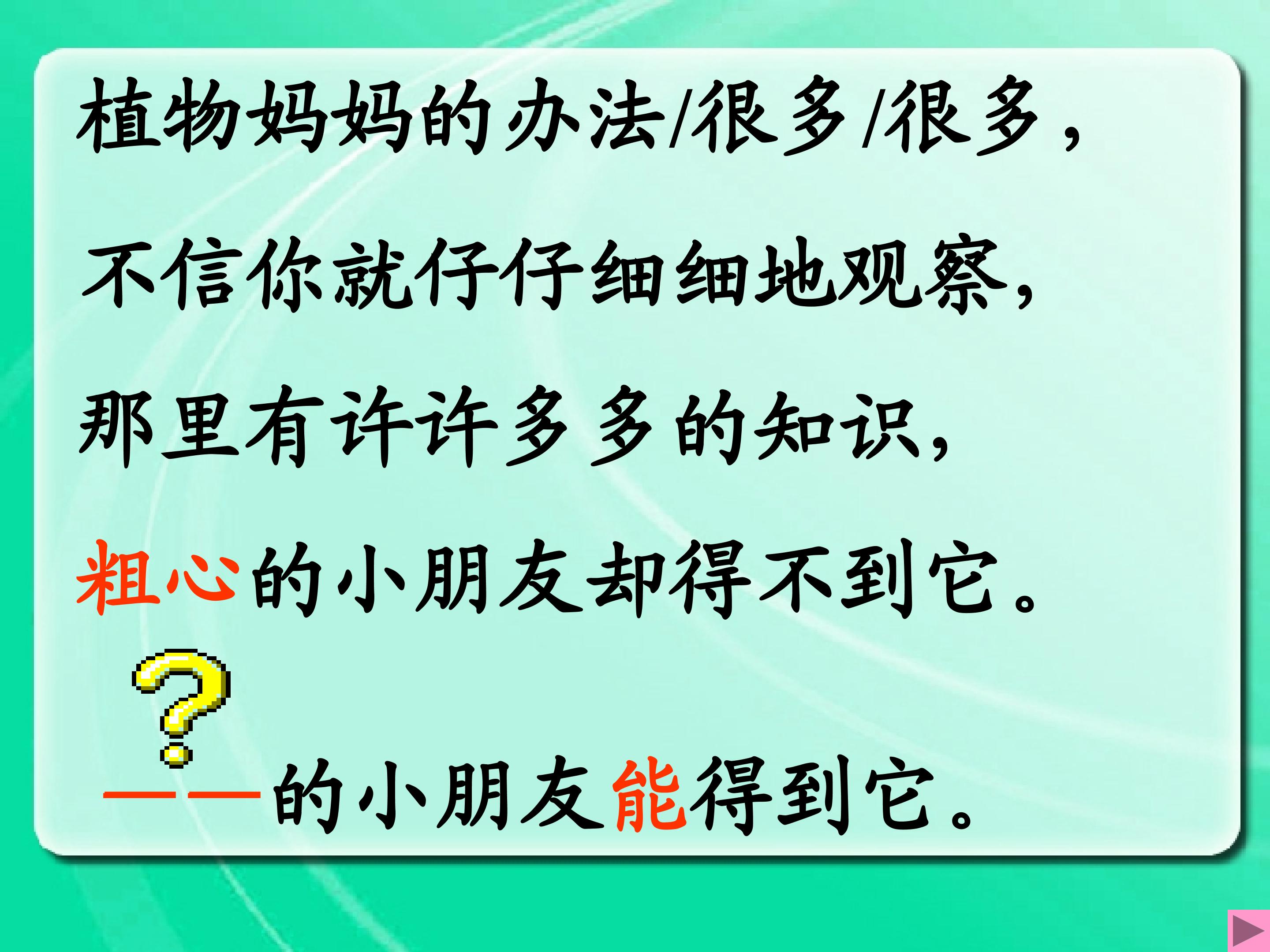 植物妈妈的办法/很多/很多，

不信你就仔仔细细地观察，

那里有许许多多的知识，

粗心的小朋友却得不到它。

?

____的小朋友能得到它。